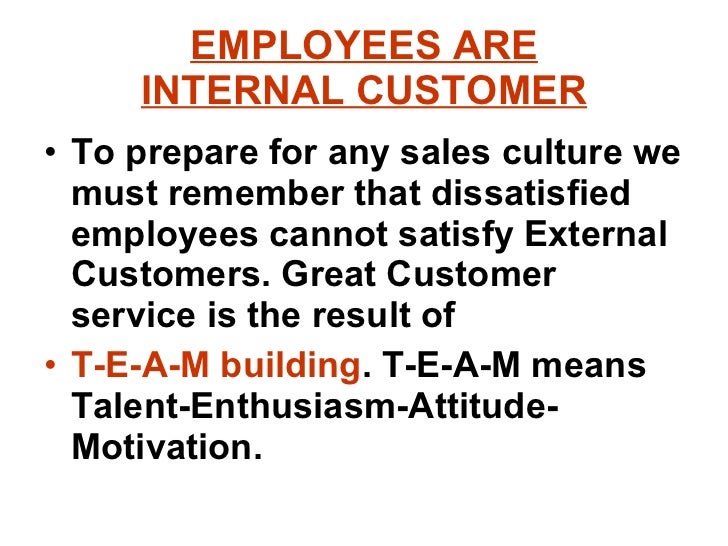 EMPLOYEES ARE INTERNAL CUSTOMER

• To prepare for any sales culture we must remember that dissatisfied employees cannot satisfy External Customers. Great Customer service is the result of

• T-E-A-M building. T-E-A-M means Talent-Enthusiasm-Attitude-Motivation.